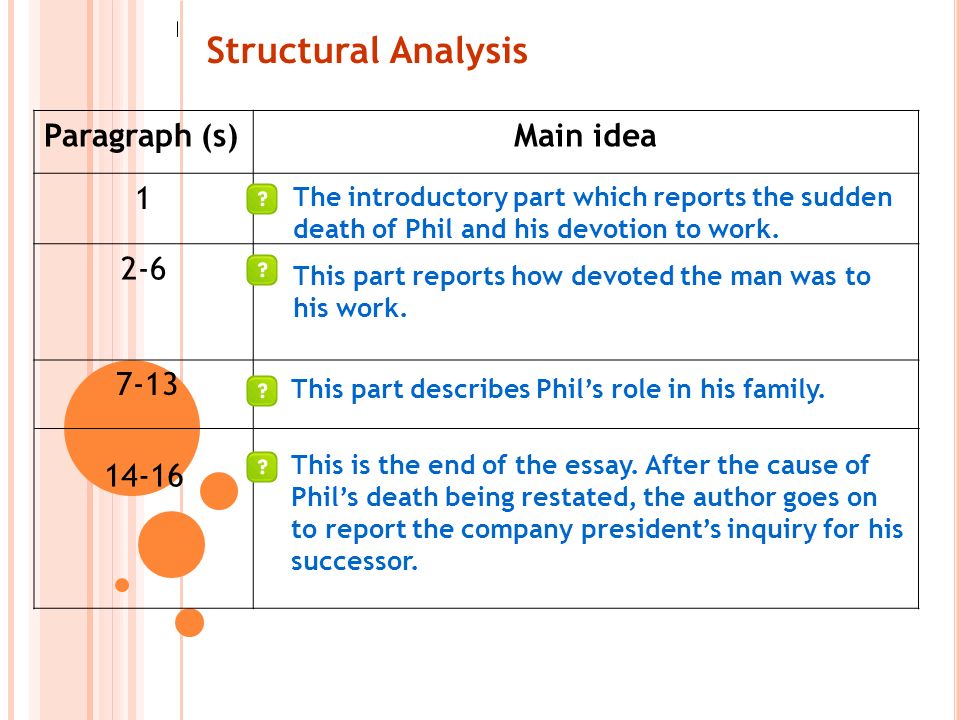 Structural Analysis

| Paragraph (s) | Main idea |
|---|---|
| 1 | ? The introductory part which reports the sudden death of Phil and his devotion to work. |
| 2-6 | ? This part reports how devoted the man was to his work. |
| 7-13 | ? This part describes Phil's role in his family. |
| 14-16 | ? This is the end of the essay. After the cause of Phil's death being restated, the author goes on to report the company president's inquiry for his successor. |